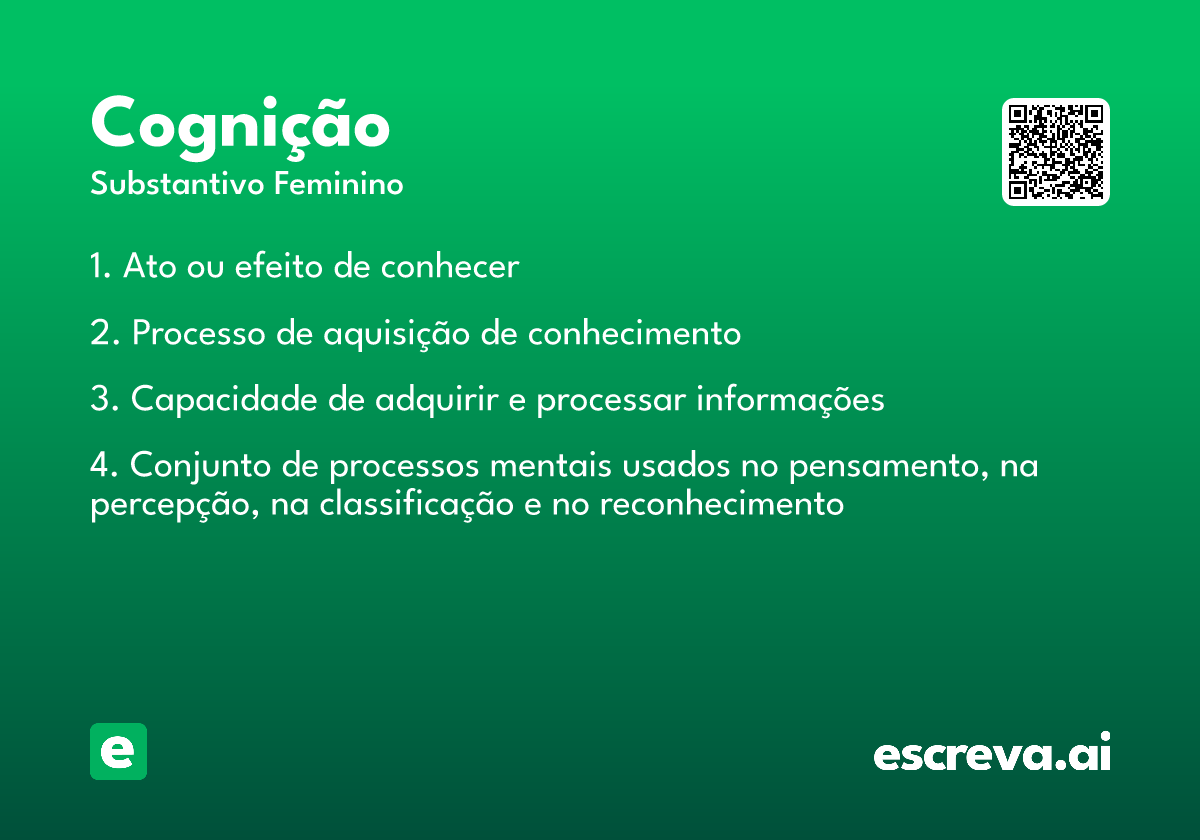 Cognição
Substantivo Feminino

1. Ato ou efeito de conhecer

2. Processo de aquisição de conhecimento

3. Capacidade de adquirir e processar informações

4. Conjunto de processos mentais usados no pensamento, na percepção, na classificação e no reconhecimento

e

escreva.ai